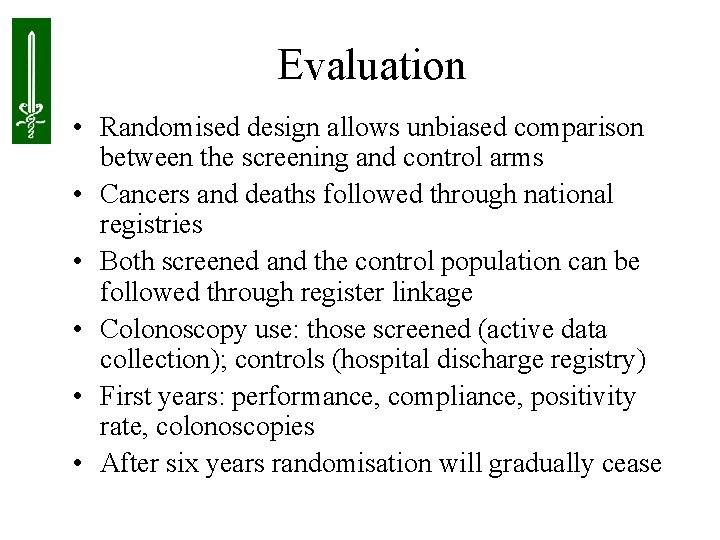 Evaluation

• Randomised design allows unbiased comparison between the screening and control arms
• Cancers and deaths followed through national registries
• Both screened and the control population can be followed through register linkage
• Colonoscopy use: those screened (active data collection); controls (hospital discharge registry)
• First years: performance, compliance, positivity rate, colonoscopies
• After six years randomisation will gradually cease